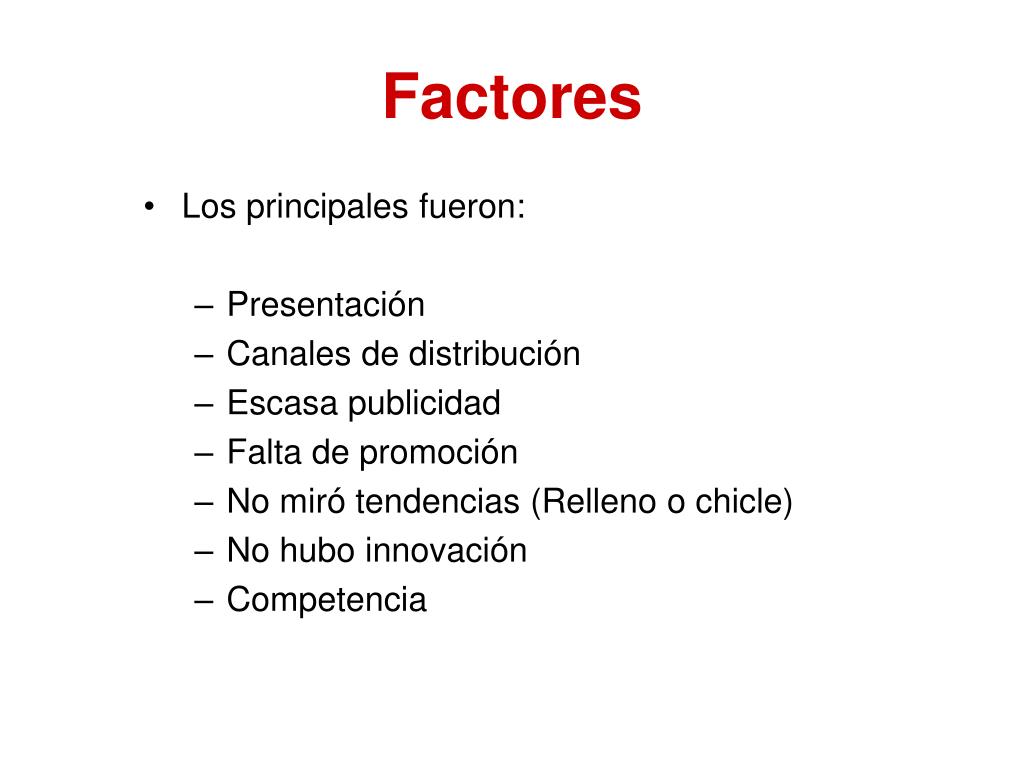 Factores

• Los principales fueron:

– Presentación
– Canales de distribución
– Escasa publicidad
– Falta de promoción
– No miró tendencias (Relleno o chicle)
– No hubo innovación
– Competencia